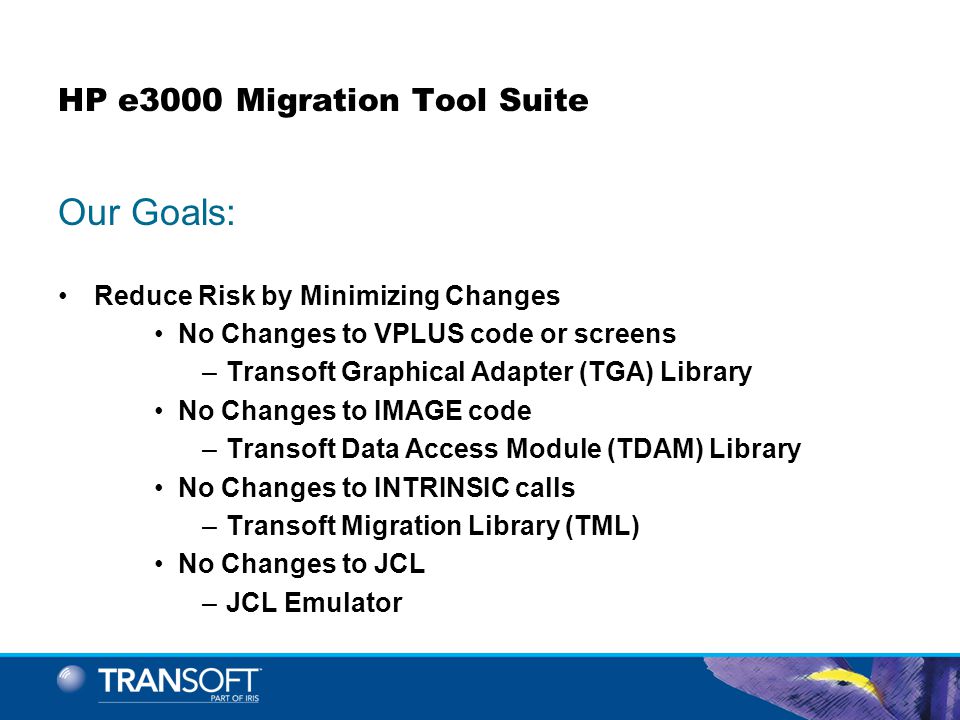 HP e3000 Migration Tool Suite

Our Goals:

• Reduce Risk by Minimizing Changes
  • No Changes to VPLUS code or screens
    – Transoft Graphical Adapter (TGA) Library
  • No Changes to IMAGE code
    – Transoft Data Access Module (TDAM) Library
  • No Changes to INTRINSIC calls
    – Transoft Migration Library (TML)
  • No Changes to JCL
    – JCL Emulator

TRANSOFT
PART OF IRIS